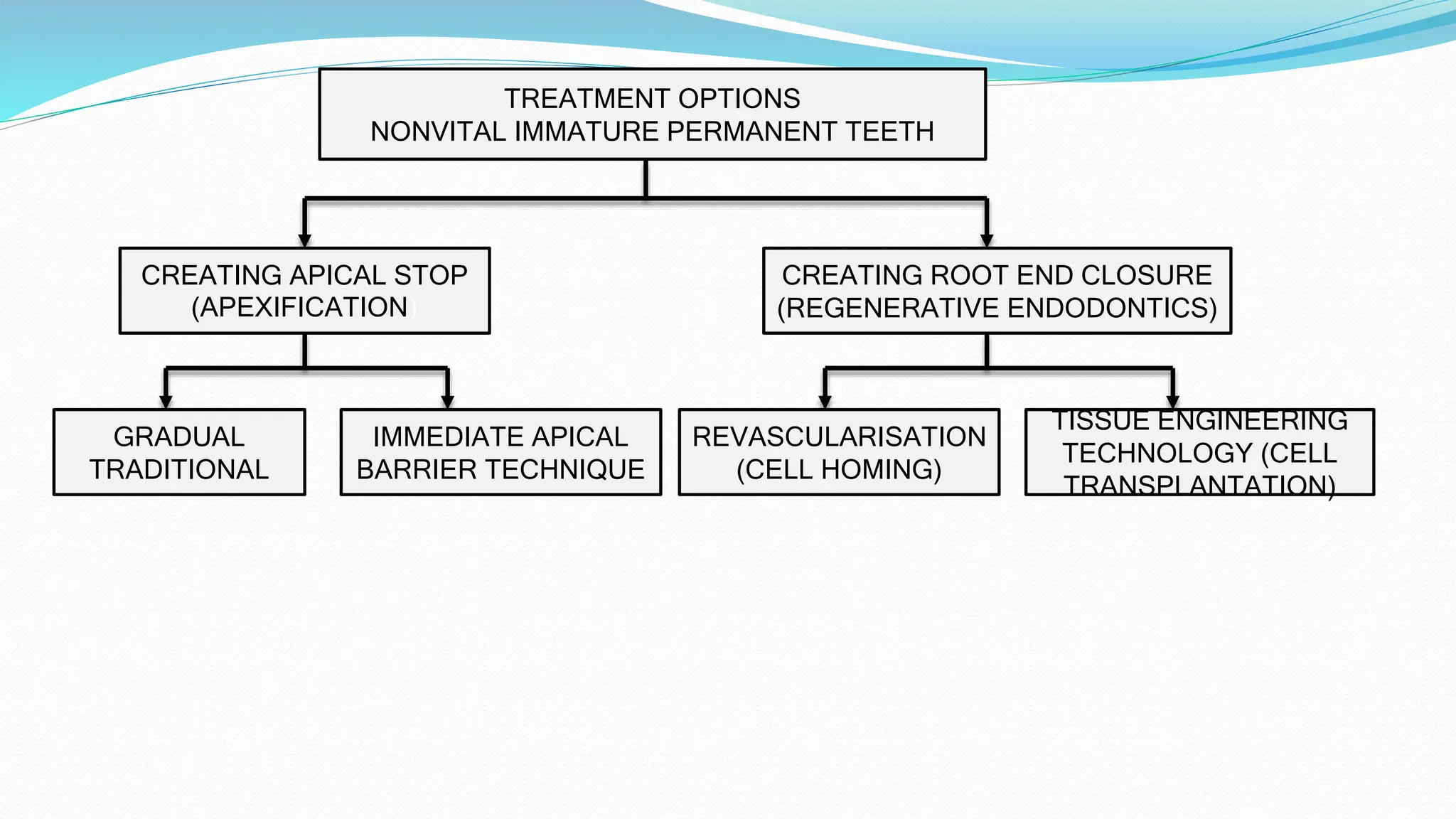 TREATMENT OPTIONS
NONVITAL IMMATURE PERMANENT TEETH

CREATING APICAL STOP
(APEXIFICATION)

CREATING ROOT END CLOSURE
(REGENERATIVE ENDODONTICS)

GRADUAL
TRADITIONAL

IMMEDIATE APICAL
BARRIER TECHNIQUE

REVASCULARISATION
(CELL HOMING)

TISSUE ENGINEERING
TECHNOLOGY (CELL
TRANSPLANTATION)